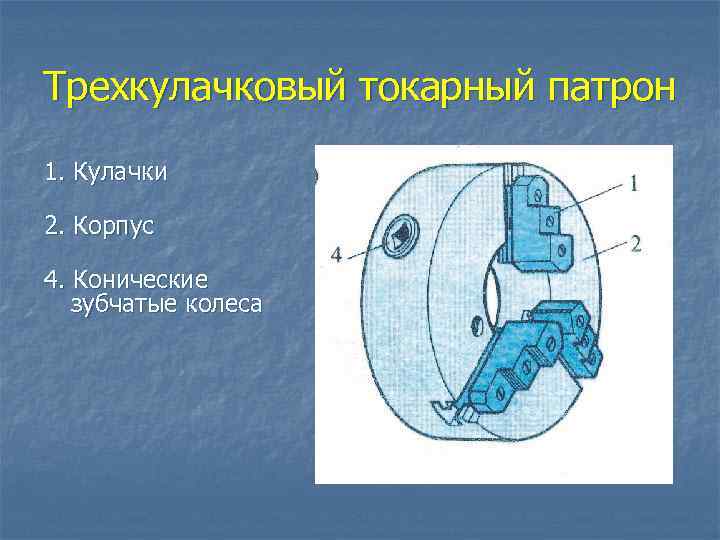 Трехкулачковый токарный патрон

1. Кулачки

2. Корпус

4. Конические зубчатые колеса

1

2

4